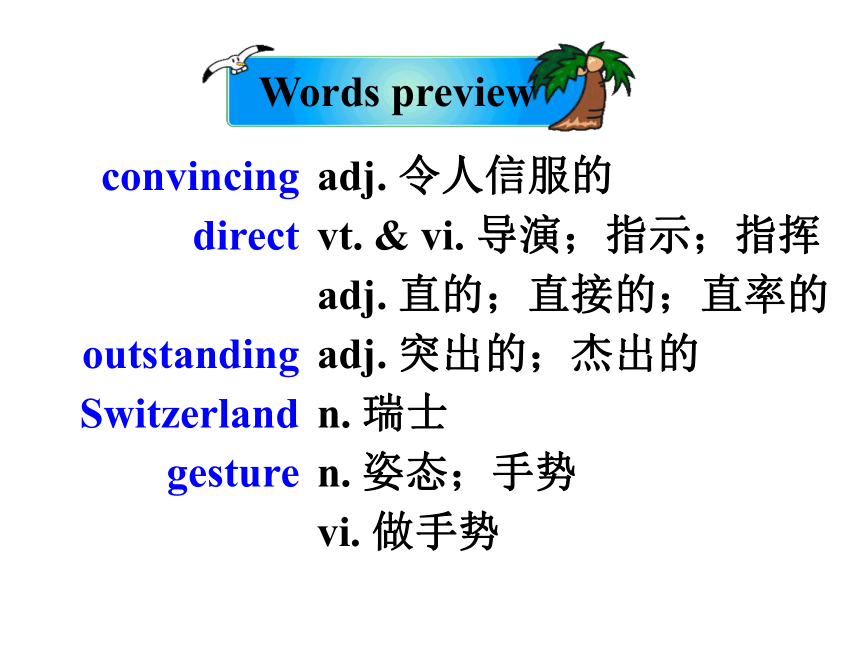 Words preview

convincing adj. 令人信服的
direct vt. & vi. 导演；指示；指挥
adj. 直的；直接的；直率的
outstanding adj. 突出的；杰出的
Switzerland n. 瑞士
gesture n. 姿态；手势
vi. 做手势